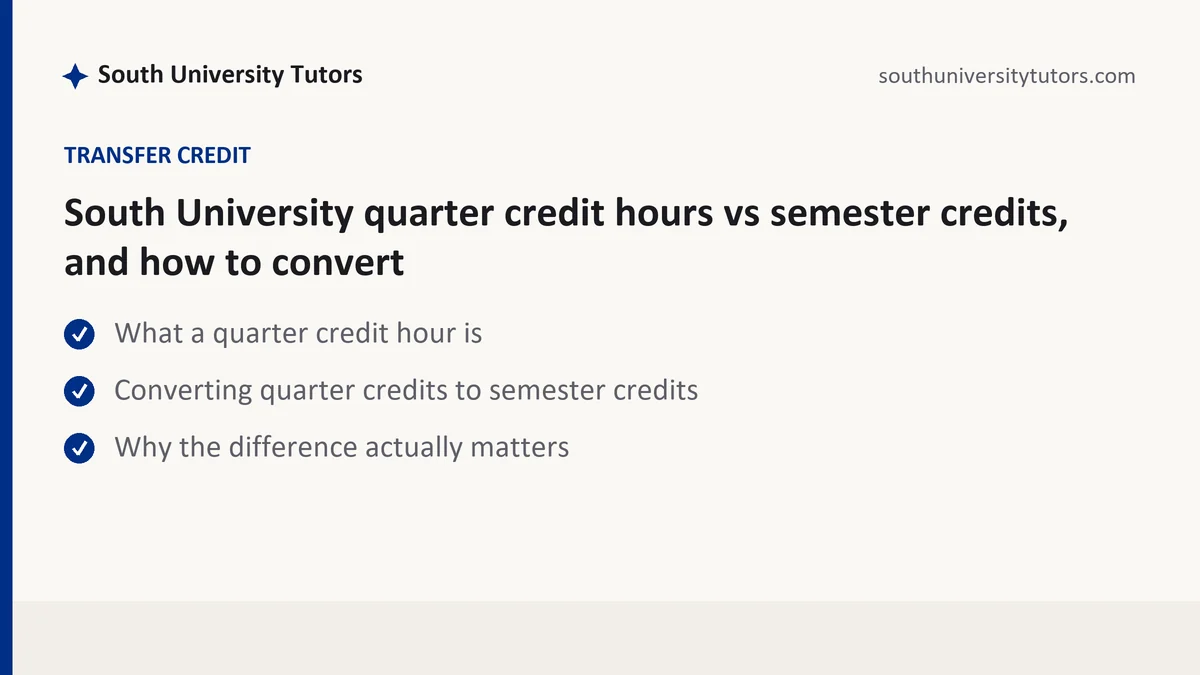 South University Tutors

southuniversitytutors.com

TRANSFER CREDIT

South University quarter credit hours vs semester credits, and how to convert

What a quarter credit hour is

Converting quarter credits to semester credits

Why the difference actually matters